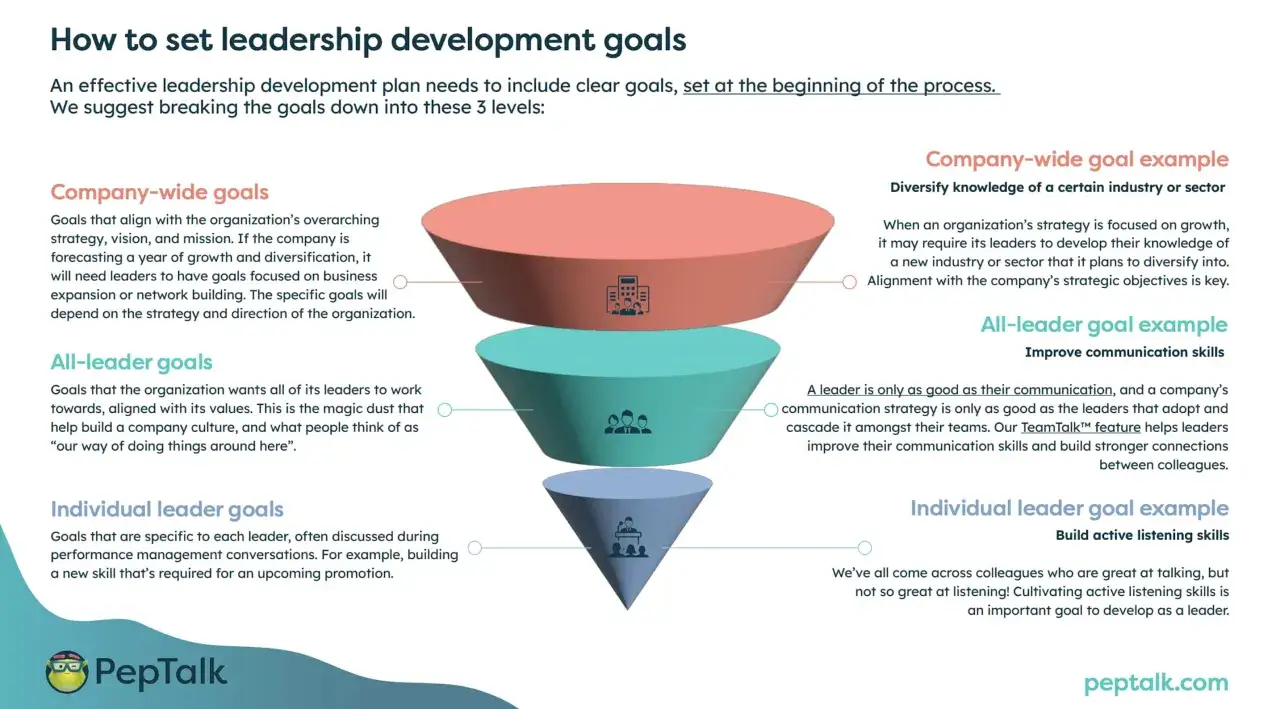 How to set leadership development goals

An effective leadership development plan needs to include clear goals, set at the beginning of the process. We suggest breaking the goals down into these 3 levels:

Company-wide goals

Goals that align with the organization's overarching strategy, vision, and mission. If the company is forecasting a year of growth and diversification, it will need leaders to have goals focused on business expansion or network building. The specific goals will depend on the strategy and direction of the organization.

All-leader goals

Goals that the organization wants all of its leaders to work towards, aligned with its values. This is the magic dust that help build a company culture, and what people think of as "our way of doing things around here".

Individual leader goals

Goals that are specific to each leader, often discussed during performance management conversations. For example, building a new skill that's required for an upcoming promotion.

Company-wide goal example

Diversify knowledge of a certain industry or sector

When an organization's strategy is focused on growth, it may require its leaders to develop their knowledge of a new industry or sector that it plans to diversify into. Alignment with the company's strategic objectives is key.

All-leader goal example

Improve communication skills

A leader is only as good as their communication, and a company's communication strategy is only as good as the leaders that adopt and cascade it amongst their teams. Our TeamTalk™ feature helps leaders improve their communication skills and build stronger connections between colleagues.

Individual leader goal example

Build active listening skills

We've all come across colleagues who are great at talking, but not so great at listening! Cultivating active listening skills is an important goal to develop as a leader.

PepTalk

peptalk.com